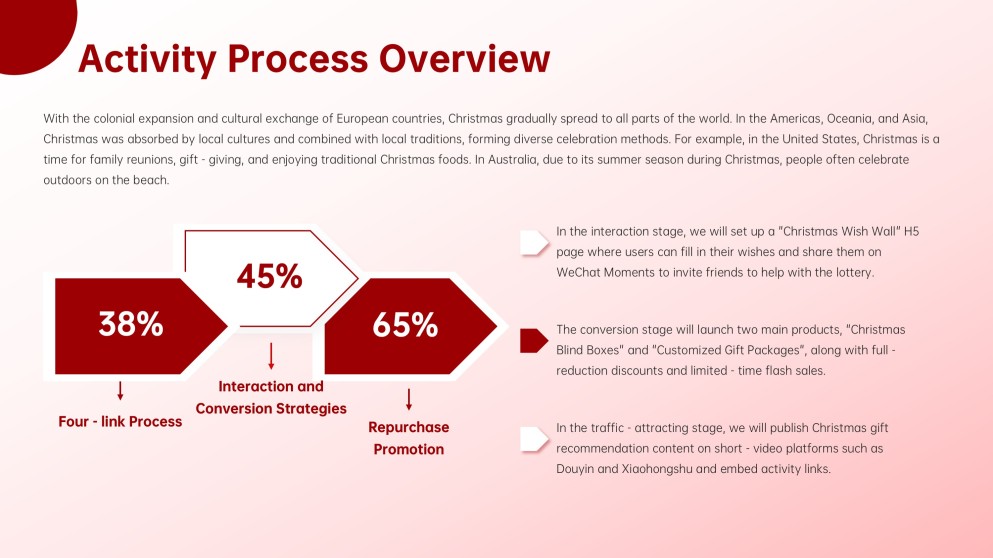 Activity Process Overview

With the colonial expansion and cultural exchange of European countries, Christmas gradually spread to all parts of the world. In the Americas, Oceania, and Asia, Christmas was absorbed by local cultures and combined with local traditions, forming diverse celebration methods. For example, in the United States, Christmas is a time for family reunions, gift - giving, and enjoying traditional Christmas foods. In Australia, due to its summer season during Christmas, people often celebrate outdoors on the beach.

38%

Four - link Process

45%

Interaction and Conversion Strategies

65%

Repurchase Promotion

In the interaction stage, we will set up a "Christmas Wish Wall" H5 page where users can fill in their wishes and share them on WeChat Moments to invite friends to help with the lottery.

The conversion stage will launch two main products, "Christmas Blind Boxes" and "Customized Gift Packages", along with full - reduction discounts and limited - time flash sales.

In the traffic - attracting stage, we will publish Christmas gift recommendation content on short - video platforms such as Douyin and Xiaohongshu and embed activity links.